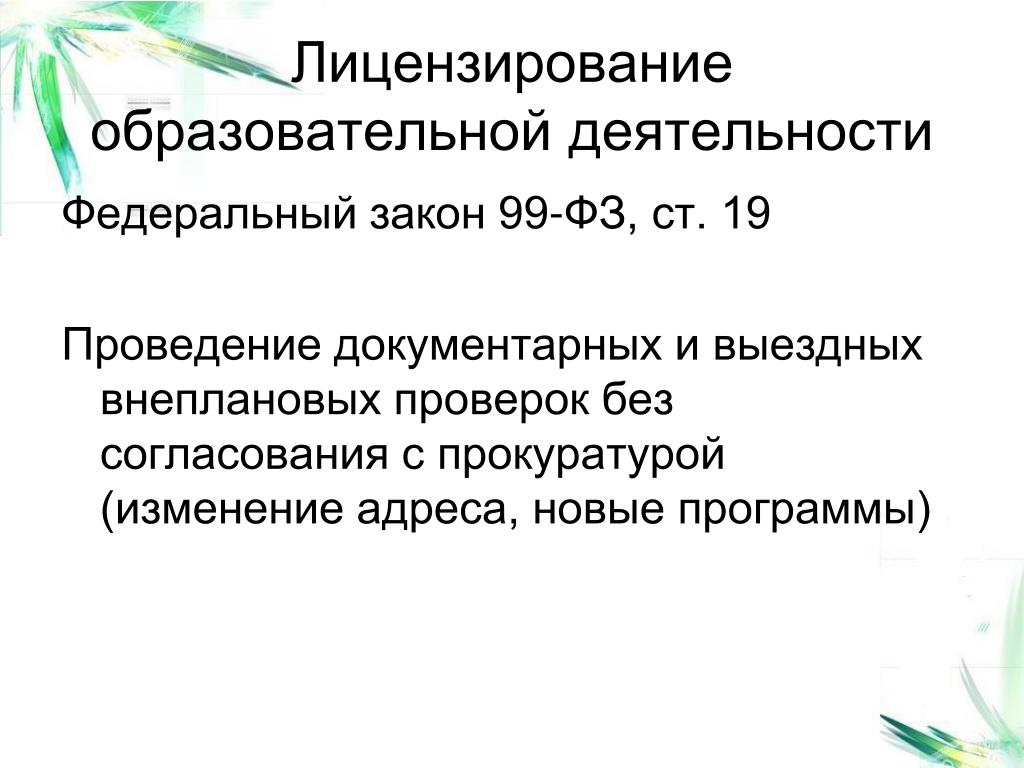 Лицензирование образовательной деятельности

Федеральный закон 99-ФЗ, ст. 19

Проведение документарных и выездных внеплановых проверок без согласования с прокуратурой (изменение адреса, новые программы)